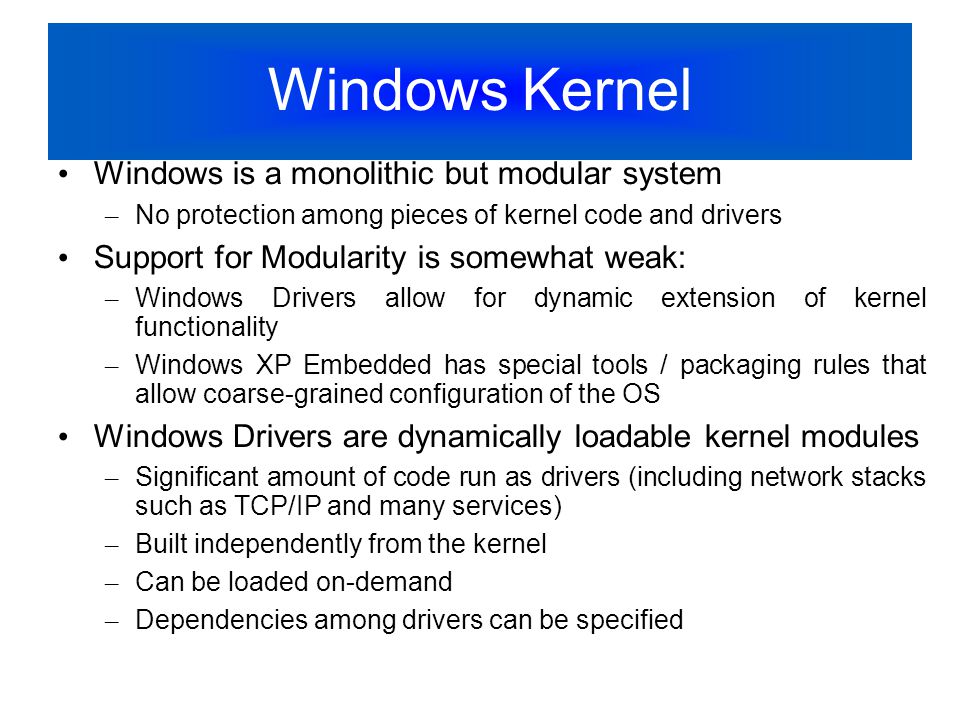 Windows Kernel

• Windows is a monolithic but modular system
  – No protection among pieces of kernel code and drivers
• Support for Modularity is somewhat weak:
  – Windows Drivers allow for dynamic extension of kernel functionality
  – Windows XP Embedded has special tools / packaging rules that allow coarse-grained configuration of the OS
• Windows Drivers are dynamically loadable kernel modules
  – Significant amount of code run as drivers (including network stacks such as TCP/IP and many services)
  – Built independently from the kernel
  – Can be loaded on-demand
  – Dependencies among drivers can be specified